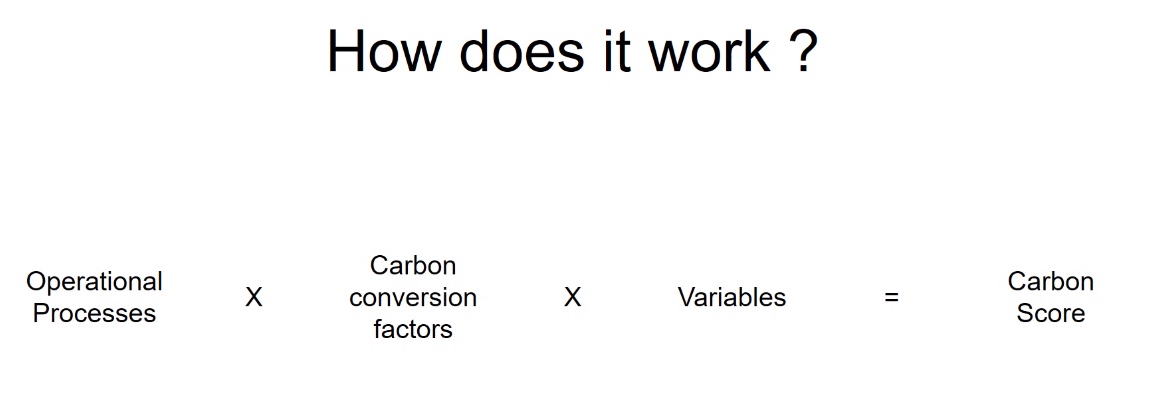 How does it work ?

Operational Processes X Carbon conversion factors X Variables = Carbon Score